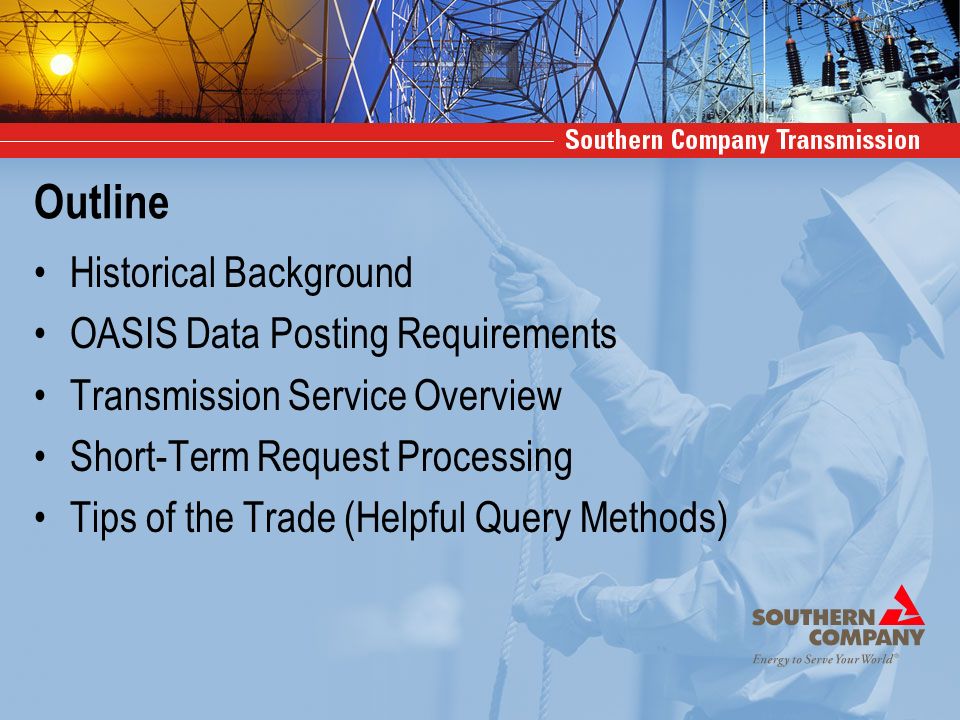 Southern Company Transmission

Outline

• Historical Background
• OASIS Data Posting Requirements
• Transmission Service Overview
• Short-Term Request Processing
• Tips of the Trade (Helpful Query Methods)

SOUTHERN COMPANY
Energy to Serve Your World®